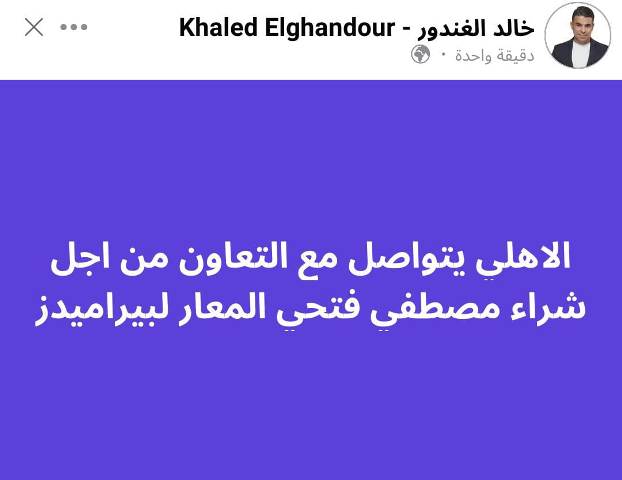 خالد الغندور - Khaled Elghandour
دقيقة واحدة ·

الاهلي يتواصل مع التعاون من اجل شراء مصطفي فتحي المعار لبيراميدز